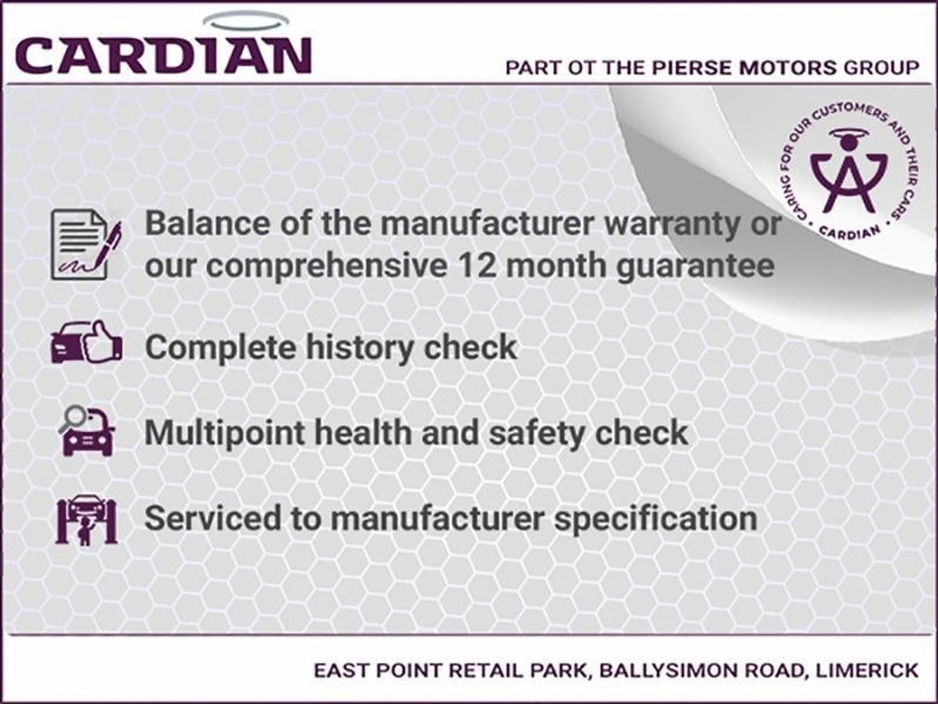 CARDIAN

PART OT THE PIERSE MOTORS GROUP

CARING FOR OUR CUSTOMERS AND THEIR CARS
CARDIAN

Balance of the manufacturer warranty or our comprehensive 12 month guarantee

Complete history check

Multipoint health and safety check

Serviced to manufacturer specification

EAST POINT RETAIL PARK, BALLYSIMON ROAD, LIMERICK